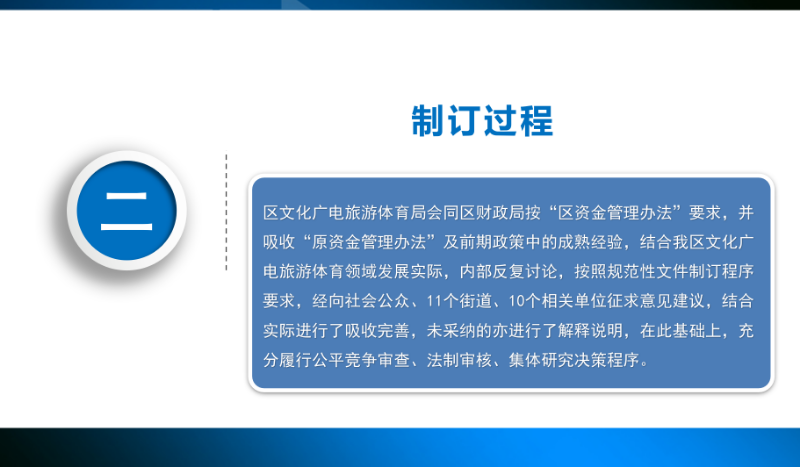 制订过程

二

区文化广电旅游体育局会同区财政局按“区资金管理办法”要求，并吸收“原资金管理办法”及前期政策中的成熟经验，结合我区文化广电旅游体育领域发展实际，内部反复讨论，按照规范性文件制订程序要求，经向社会公众、11个街道、10个相关单位征求意见建议，结合实际进行了吸收完善，未采纳的亦进行了解释说明，在此基础上，充分履行公平竞争审查、法制审核、集体研究决策程序。